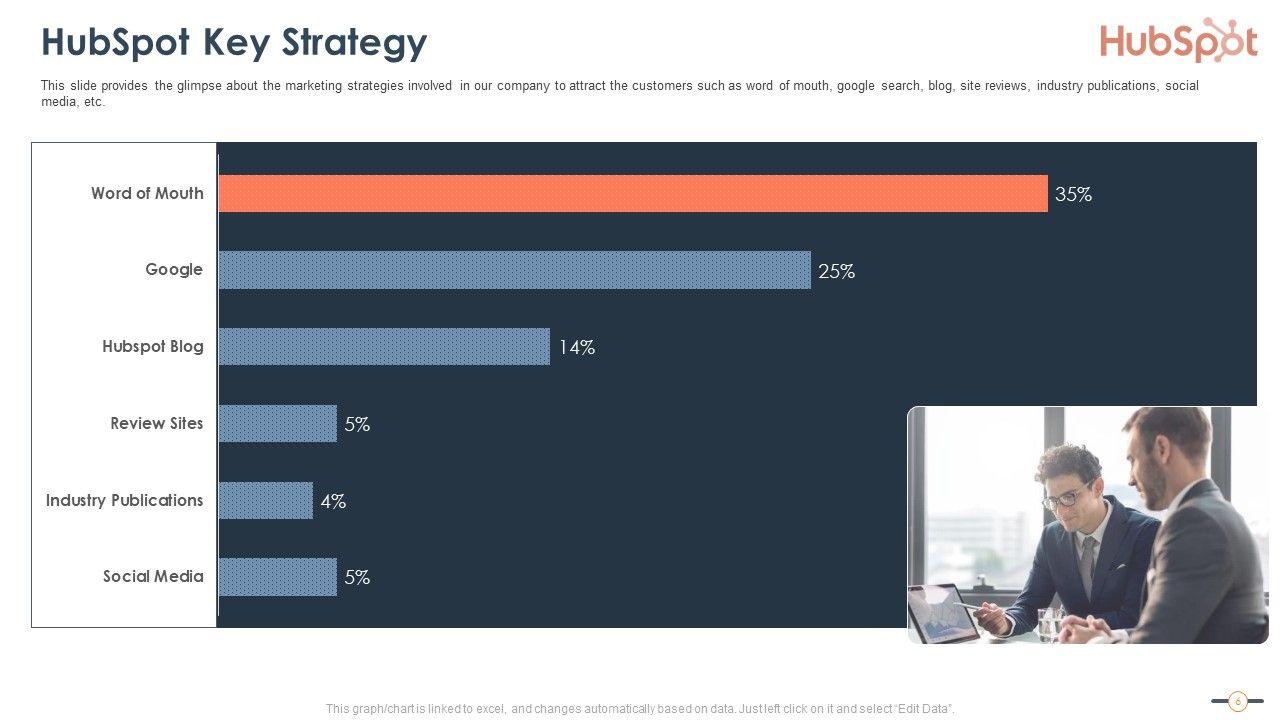 HubSpot Key Strategy

HubSpot

This slide provides the glimpse about the marketing strategies involved in our company to attract the customers such as word of mouth, google search, blog, site reviews, industry publications, social media, etc.

Word of Mouth 35%
Google 25%
Hubspot Blog 14%
Review Sites 5%
Industry Publications 4%
Social Media 5%

This graph/chart is linked to excel, and changes automatically based on data. Just left click on it and select "Edit Data".

6